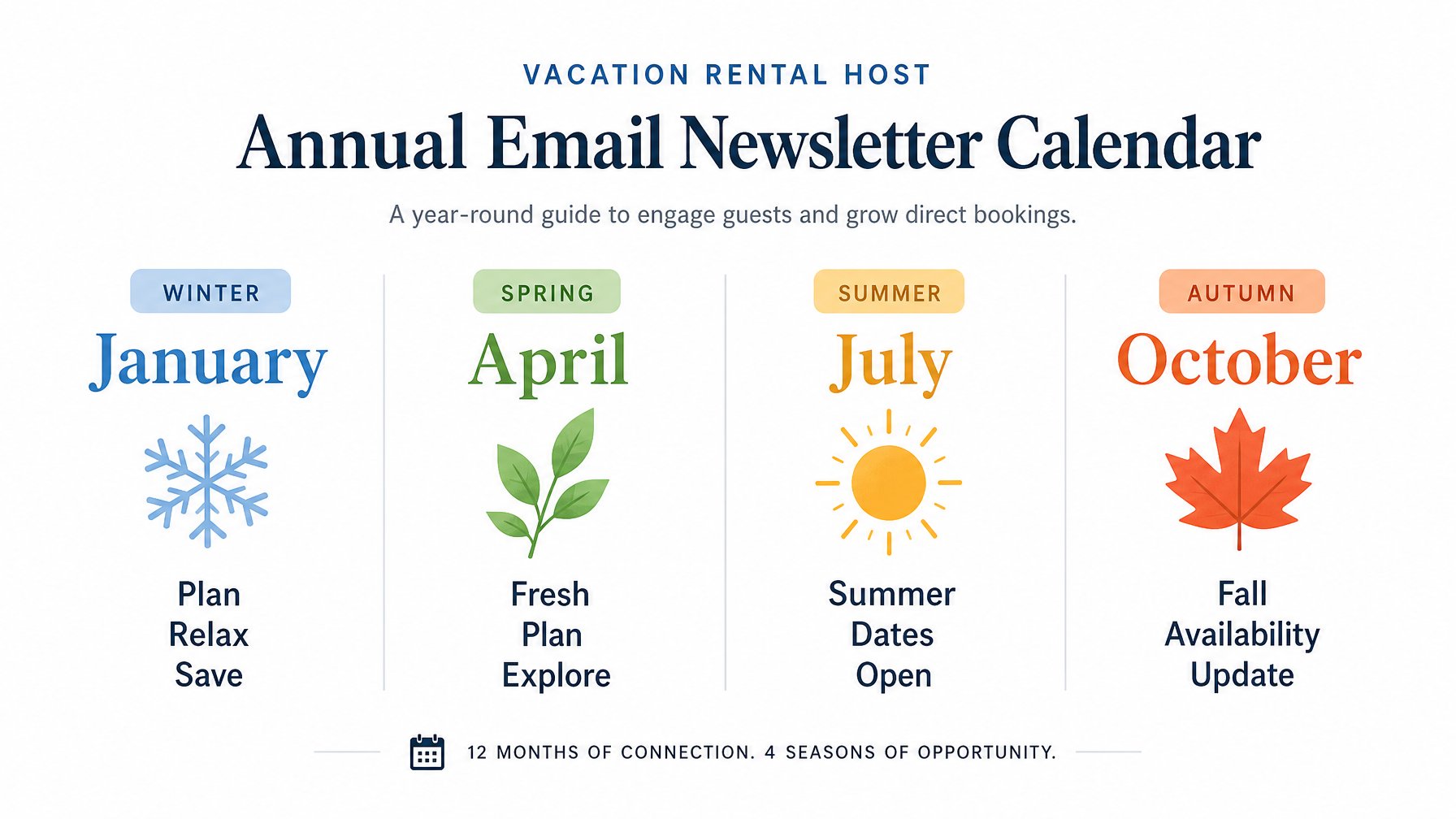 VACATION RENTAL HOST

Annual Email Newsletter Calendar

A year-round guide to engage guests and grow direct bookings.

WINTER

January

Plan
Relax
Save

SPRING

April

Fresh
Plan
Explore

SUMMER

July

Summer
Dates
Open

AUTUMN

October

Fall
Availability
Update

12 MONTHS OF CONNECTION. 4 SEASONS OF OPPORTUNITY.